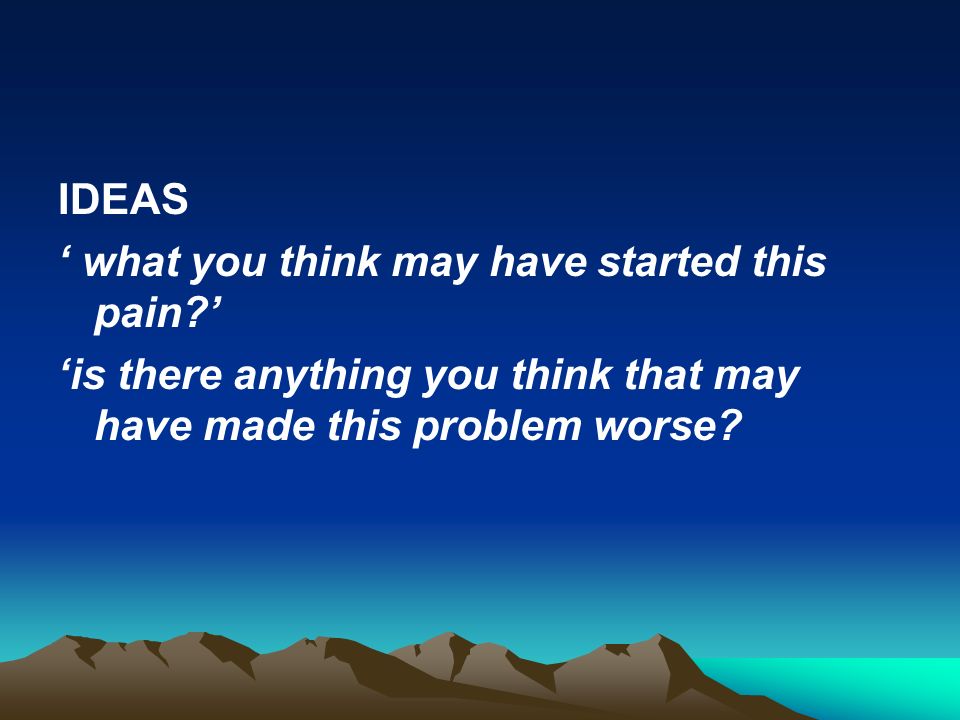 IDEAS

‘ what you think may have started this pain?’

‘is there anything you think that may have made this problem worse?